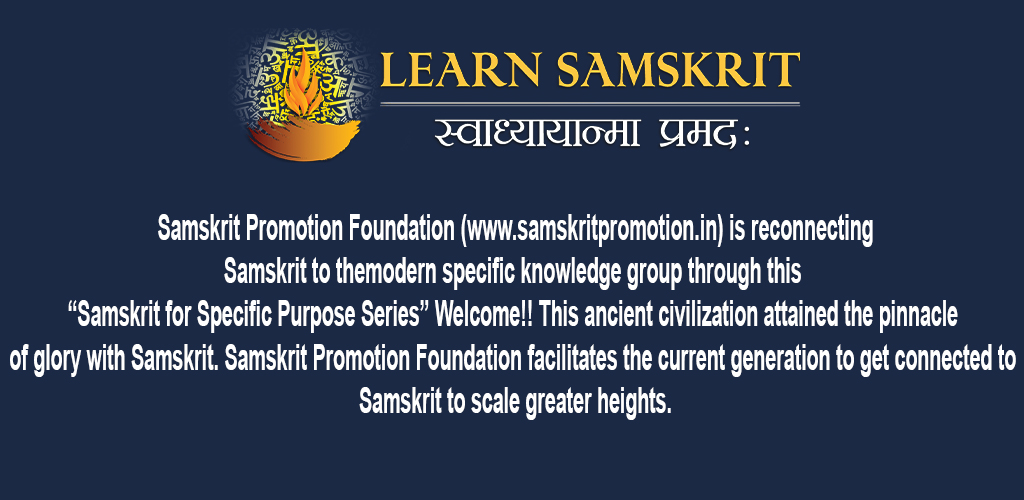 LEARN SAMSKRIT
स्वाध्यायान्मा प्रमदः

Samskrit Promotion Foundation (www.samskritpromotion.in) is reconnecting Samskrit to themodern specific knowledge group through this “Samskrit for Specific Purpose Series” Welcome!! This ancient civilization attained the pinnacle of glory with Samskrit. Samskrit Promotion Foundation facilitates the current generation to get connected to Samskrit to scale greater heights.